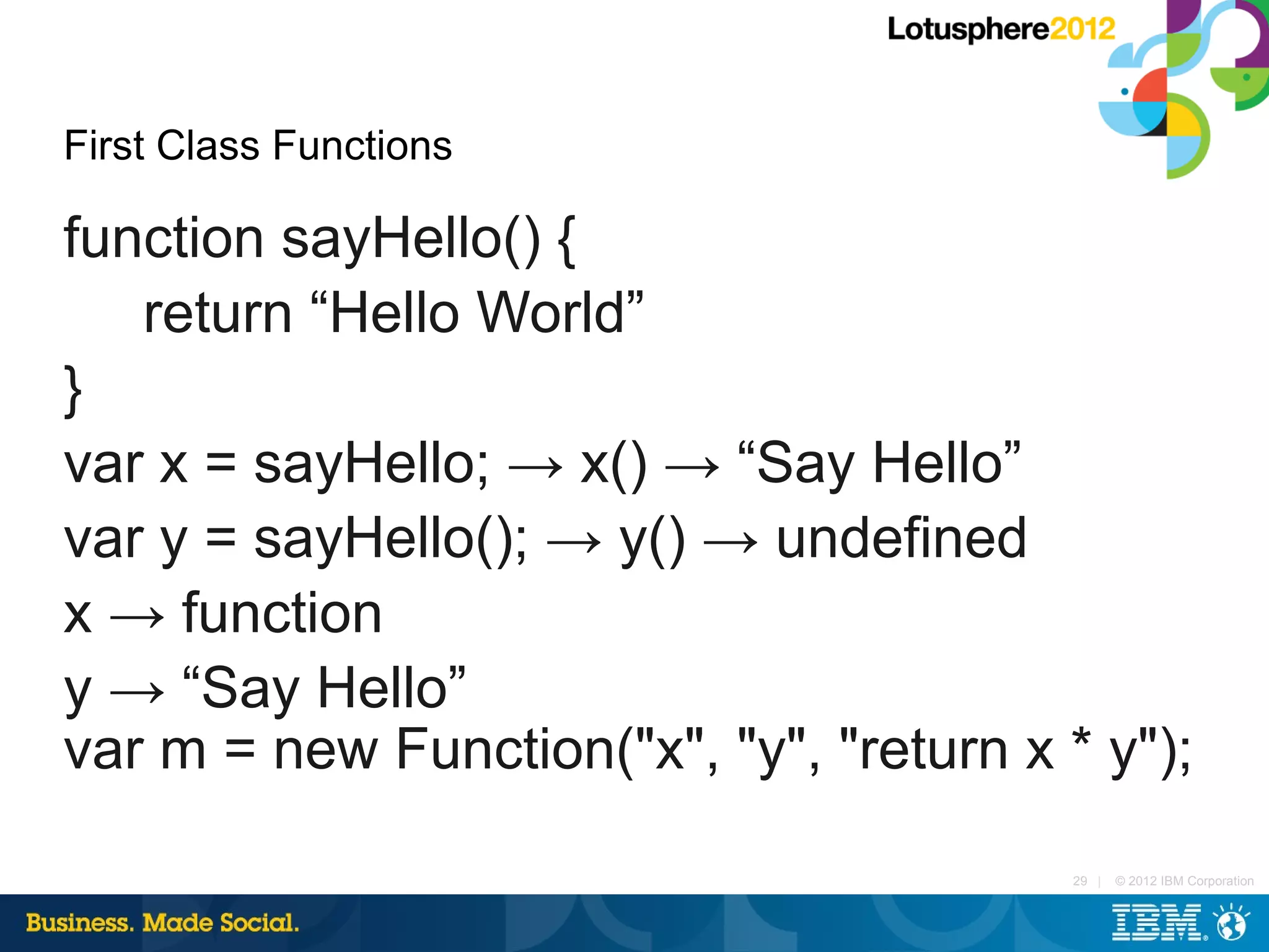 Lotusphere2012

First Class Functions

function sayHello() {
return “Hello World”
}
var x = sayHello; → x() → “Say Hello”
var y = sayHello(); → y() → undefined
x → function
y → “Say Hello”
var m = new Function("x", "y", "return x * y");

29 | © 2012 IBM Corporation

Business. Made Social.

IBM